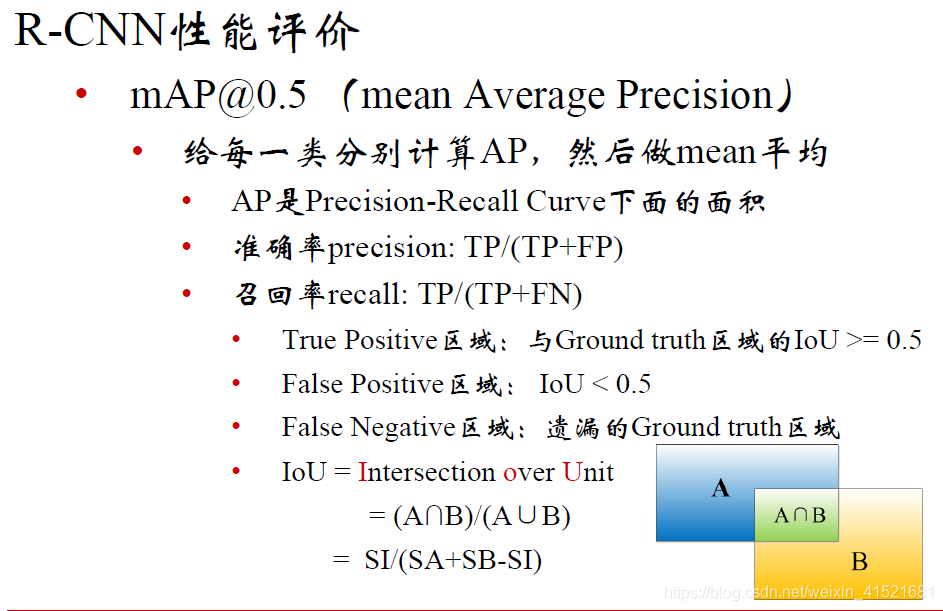 R-CNN性能评价

• mAP@0.5 （mean Average Precision）

• 给每一类分别计算AP，然后做mean平均

• AP是Precision-Recall Curve下面的面积

• 准确率precision: TP/(TP+FP)

• 召回率recall: TP/(TP+FN)

• True Positive区域：与Ground truth区域的IoU >= 0.5

• False Positive区域： IoU < 0.5

• False Negative区域：遗漏的Ground truth区域

• IoU = Intersection over Unit
= (A∩B)/(A∪B)
= SI/(SA+SB-SI)

A

A∩B

B

https://blog.csdn.net/weixin_41521681